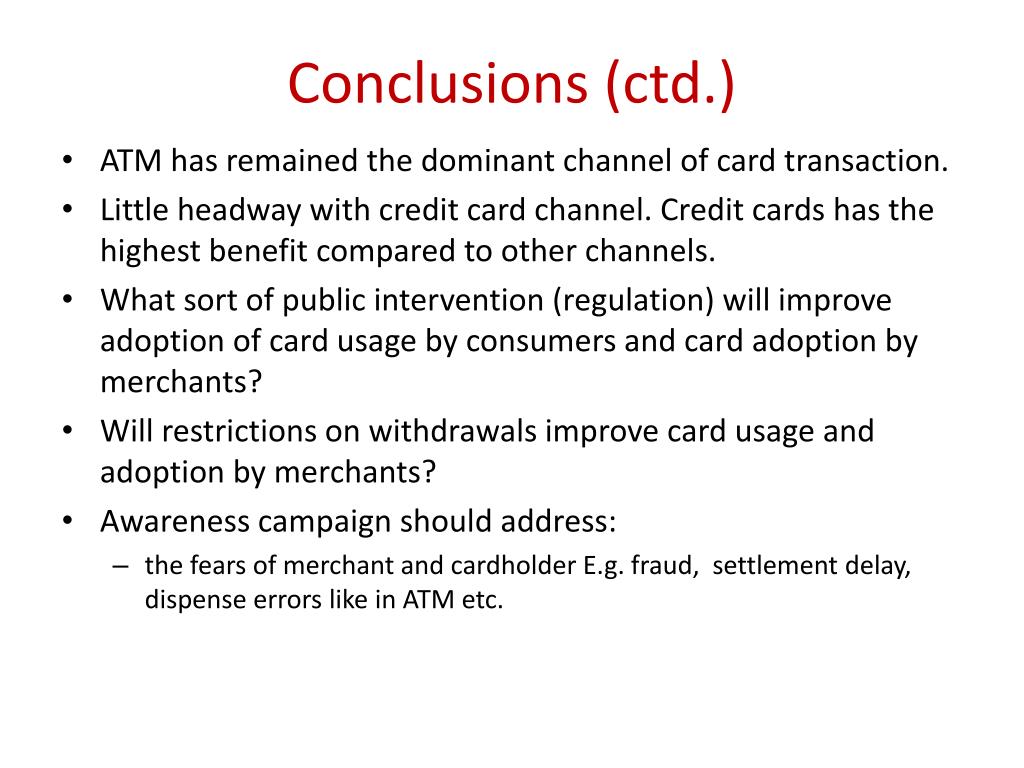 Conclusions (ctd.)

• ATM has remained the dominant channel of card transaction.
• Little headway with credit card channel. Credit cards has the highest benefit compared to other channels.
• What sort of public intervention (regulation) will improve adoption of card usage by consumers and card adoption by merchants?
• Will restrictions on withdrawals improve card usage and adoption by merchants?
• Awareness campaign should address:
– the fears of merchant and cardholder E.g. fraud, settlement delay, dispense errors like in ATM etc.